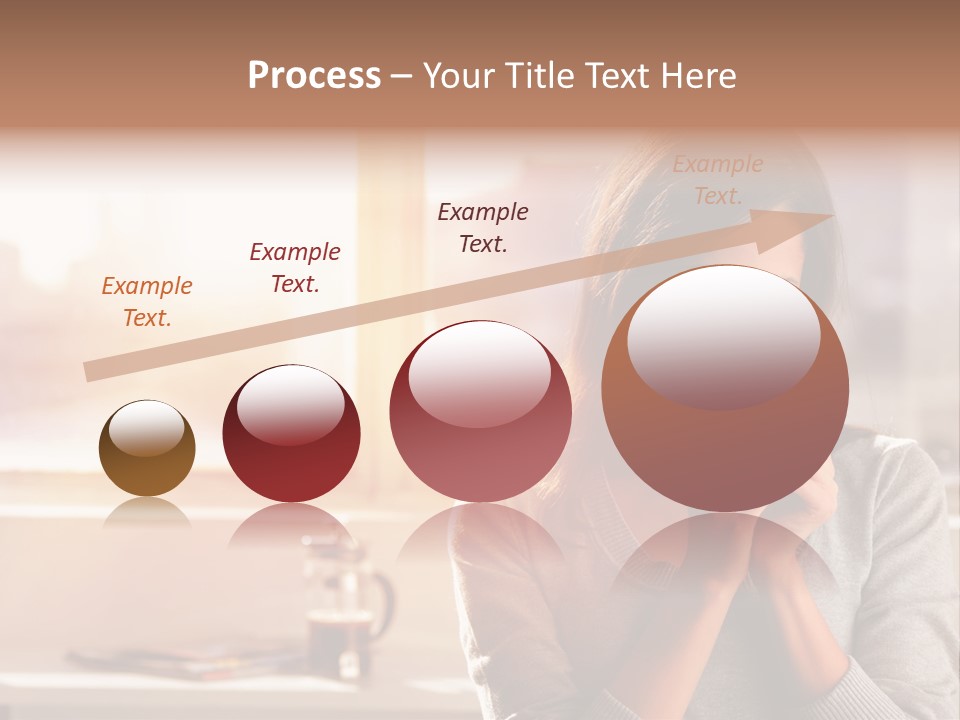 Process – Your Title Text Here

Example Text.

Example Text.

Example Text.

Example Text.